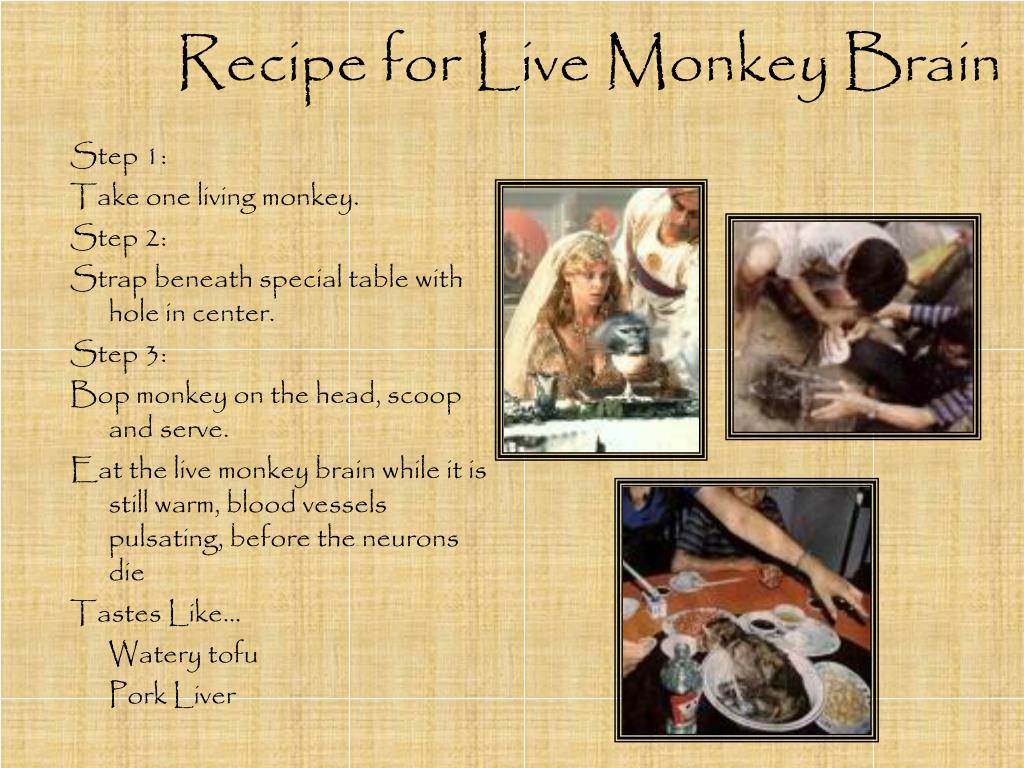 Recipe for Live Monkey Brain

Step 1:

Take one living monkey.

Step 2:

Strap beneath special table with hole in center.

Step 3:

Bop monkey on the head, scoop and serve.

Eat the live monkey brain while it is still warm, blood vessels pulsating, before the neurons die

Tastes Like…

Watery tofu

Pork Liver